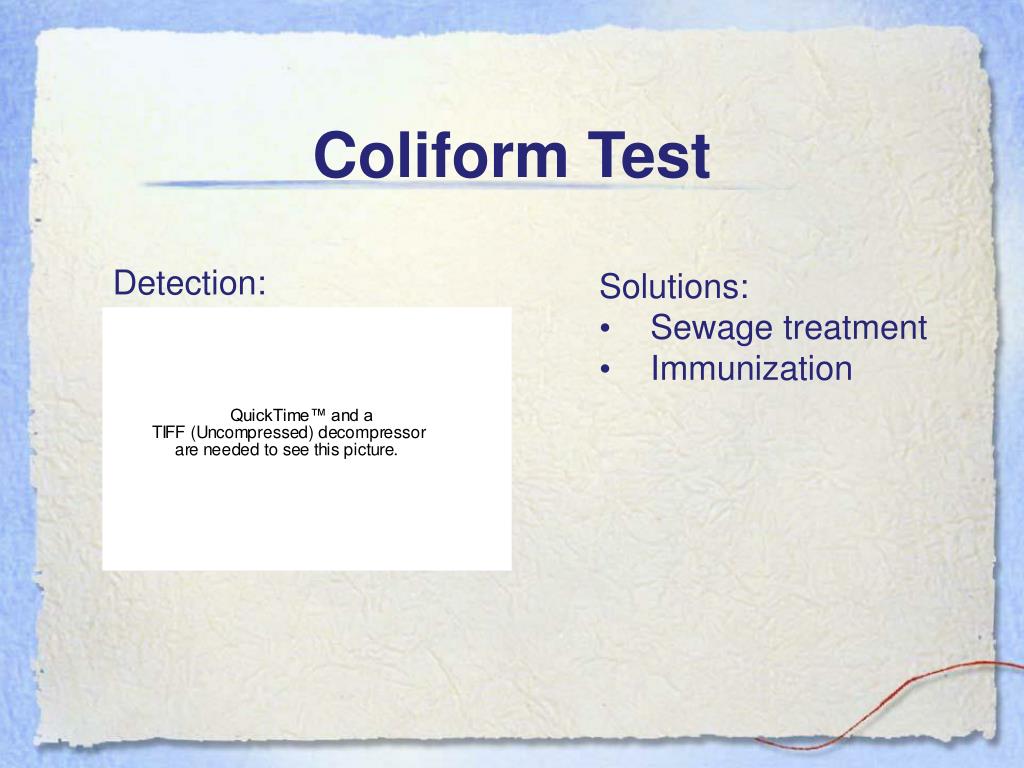 Coliform Test

Detection:

QuickTime™ and a TIFF (Uncompressed) decompressor are needed to see this picture.

Solutions:
• Sewage treatment
• Immunization